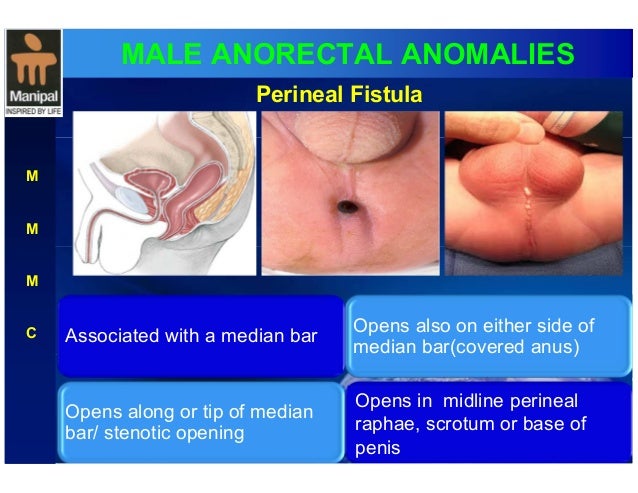 Manipal
INSPIRED BY LIFE

MALE ANORECTAL ANOMALIES

Perineal Fistula

M
M
M
C

Associated with a median bar

Opens also on either side of median bar(covered anus)

Opens along or tip of median bar/ stenotic opening

Opens in midline perineal raphae, scrotum or base of penis